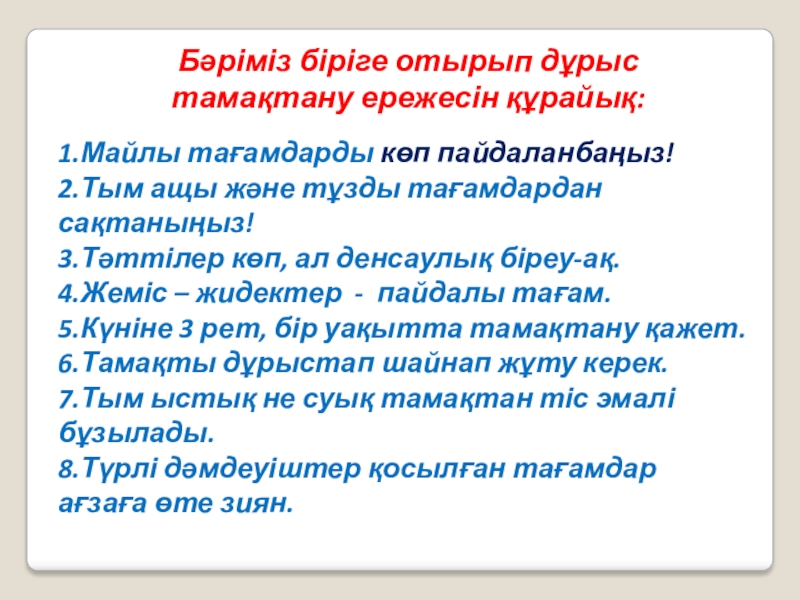 Бәріміз біріге отырып дұрыс тамақтану ережесін құрайық:

1.Майлы тағамдарды көп пайдаланбаңыз!
2.Тым ащы және тұзды тағамдардан сақтаныңыз!
3.Тәттілер көп, ал денсаулық біреу-ақ.
4.Жеміс – жидектер - пайдалы тағам.
5.Күніне 3 рет, бір уақытта тамақтану қажет.
6.Тамақты дұрыстап шайнап жұту керек.
7.Тым ыстық не суық тамақтан тіс эмалі бұзылады.
8.Түрлі дәмдеуіштер қосылған тағамдар ағзаға өте зиян.